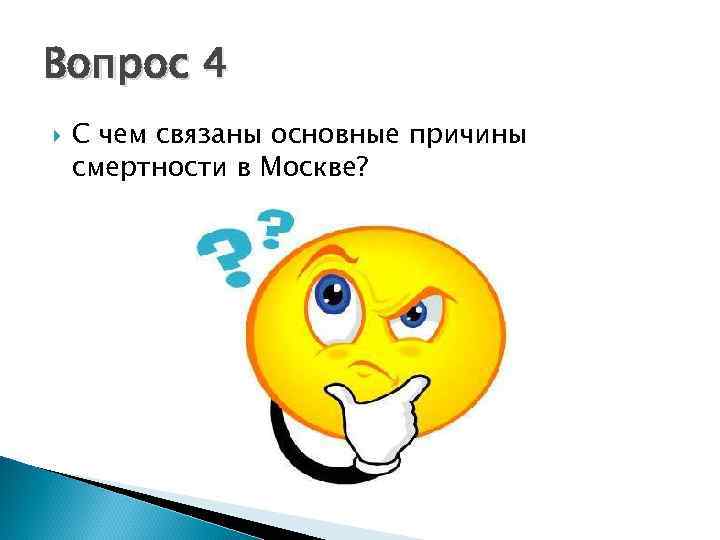 Вопрос 4

С чем связаны основные причины смертности в Москве?

? ?